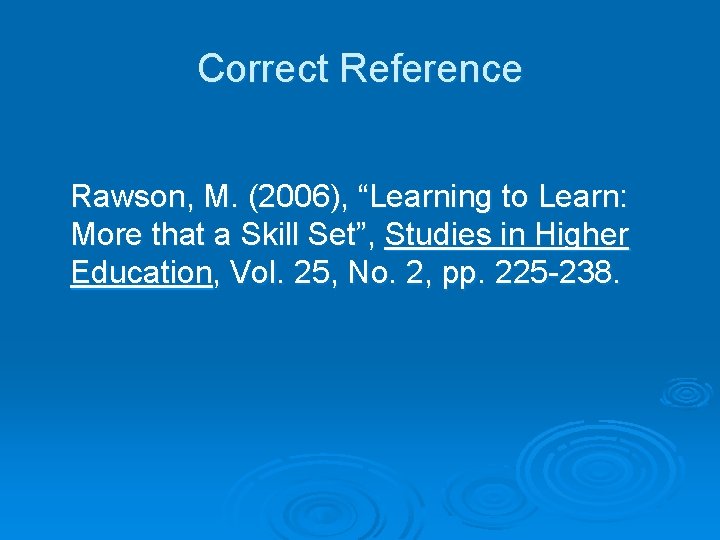 Correct Reference

Rawson, M. (2006), “Learning to Learn: More that a Skill Set”, Studies in Higher Education, Vol. 25, No. 2, pp. 225-238.